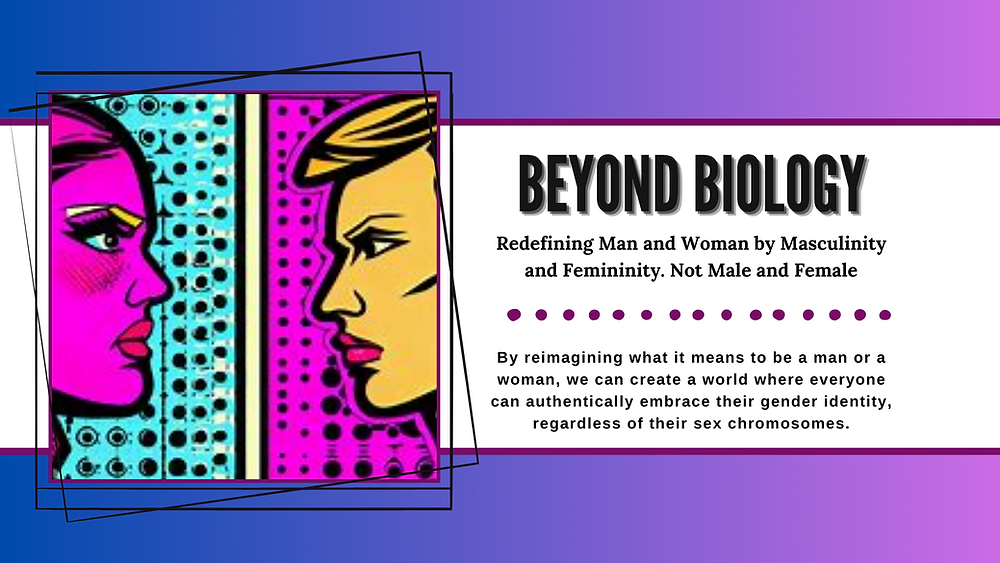 BEYOND BIOLOGY

Redefining Man and Woman by Masculinity and Femininity. Not Male and Female

By reimagining what it means to be a man or a woman, we can create a world where everyone can authentically embrace their gender identity, regardless of their sex chromosomes.